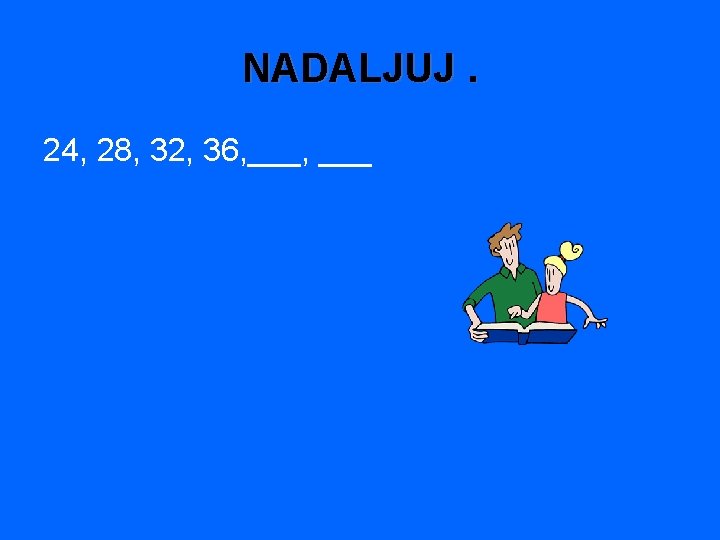 NADALJUJ .

24, 28, 32, 36,___, ___